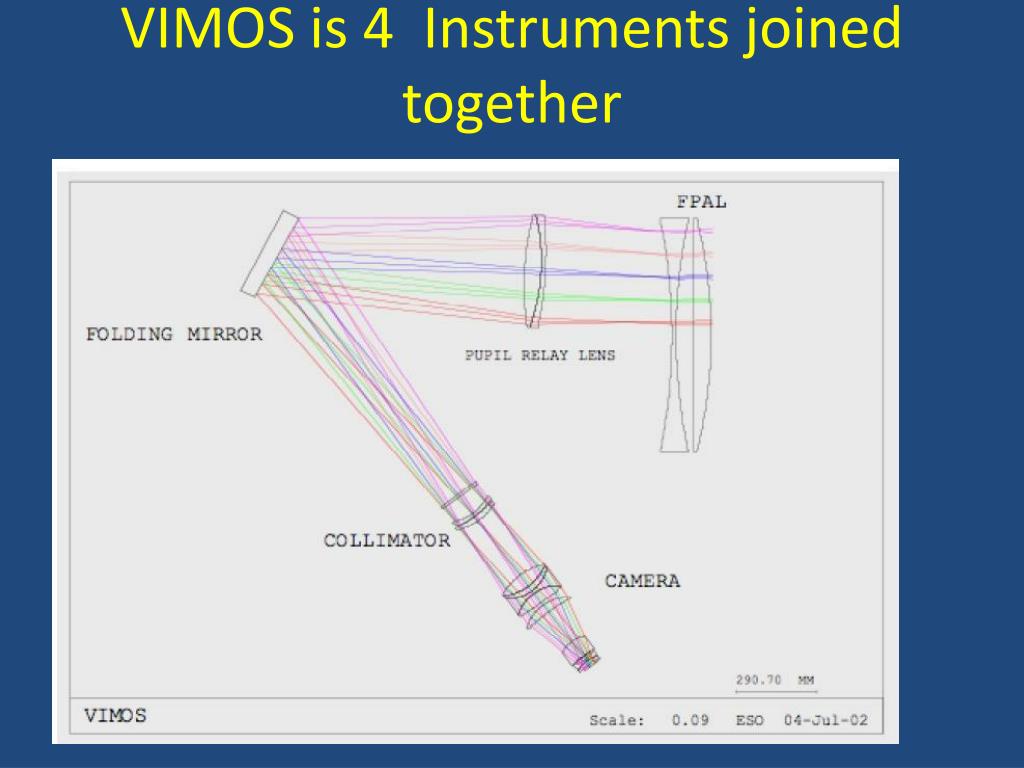 VIMOS is 4  Instruments joined together

FPAL

FOLDING MIRROR

PUPIL RELAY LENS

COLLIMATOR

CAMERA

290.70 MM

VIMOS

Scale: 0.09 ESO 04-Jul-02